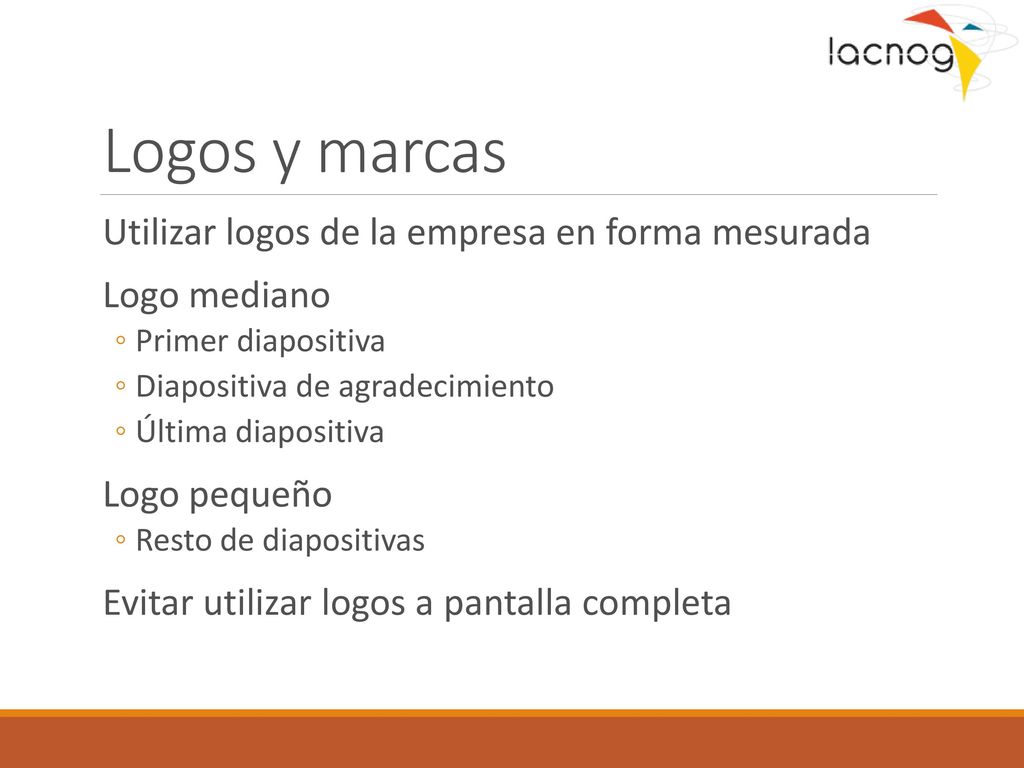 lacnog

Logos y marcas

Utilizar logos de la empresa en forma mesurada

Logo mediano
◦ Primer diapositiva
◦ Diapositiva de agradecimiento
◦ Última diapositiva

Logo pequeño
◦ Resto de diapositivas

Evitar utilizar logos a pantalla completa